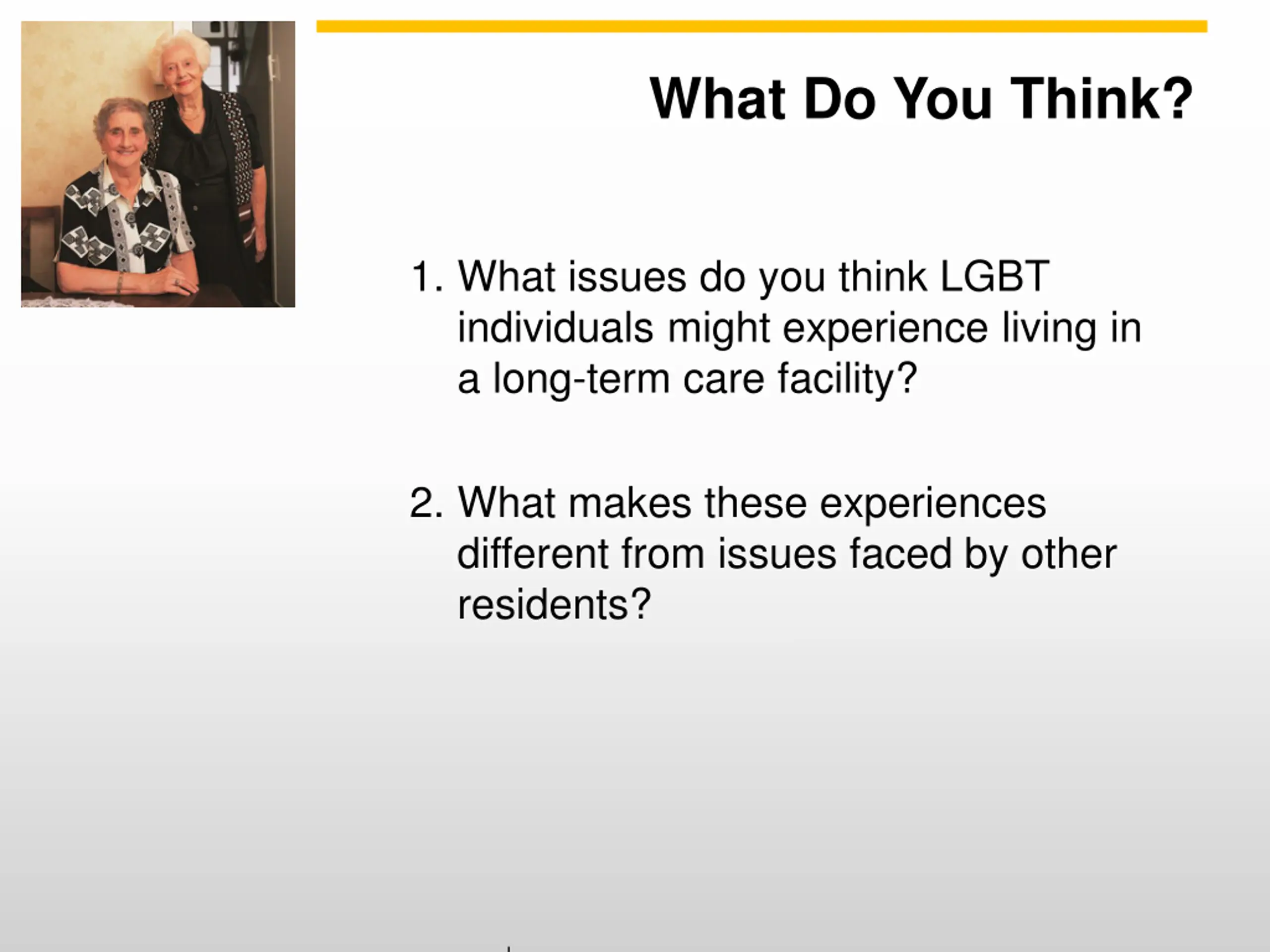 What Do You Think?

1. What issues do you think LGBT individuals might experience living in a long-term care facility?

2. What makes these experiences different from issues faced by other residents?